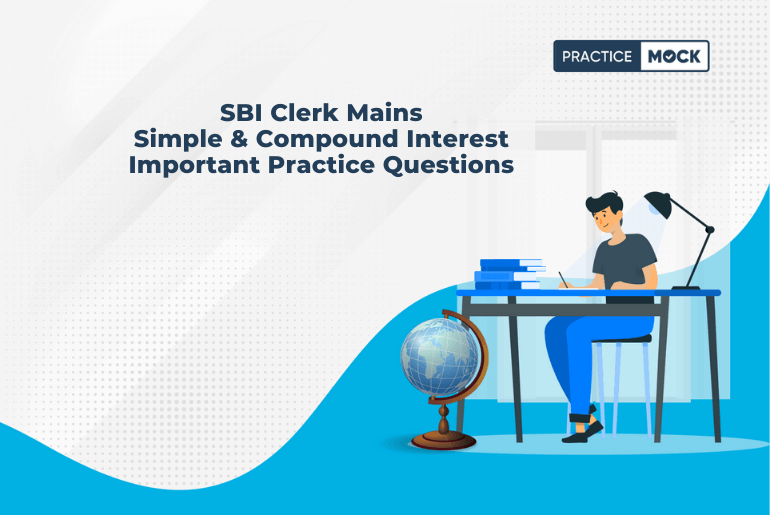 PRACTICE MOCK

SBI Clerk Mains
Simple & Compound Interest
Important Practice Questions